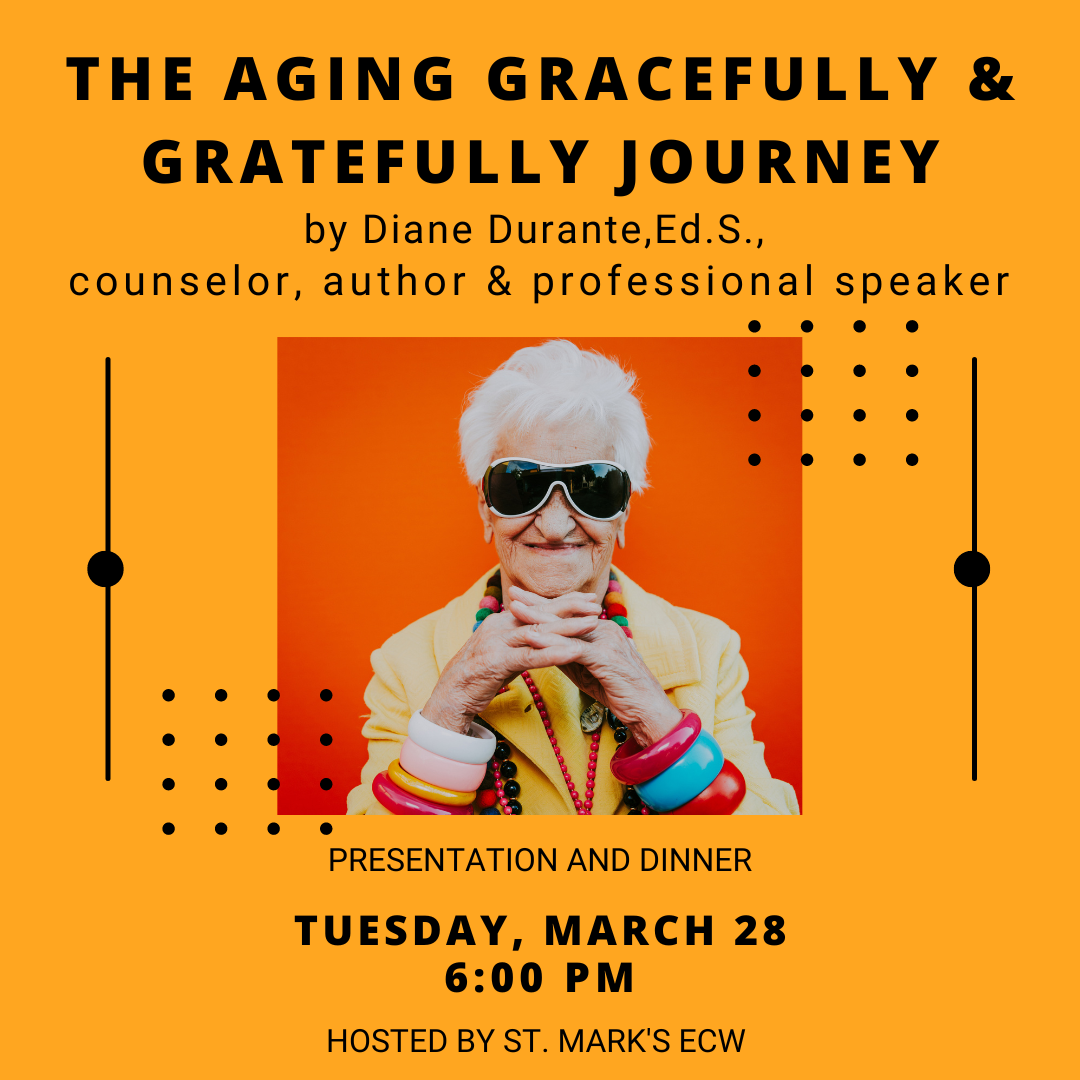 THE AGING GRACEFULLY & GRATEFULLY JOURNEY

by Diane Durante,Ed.S., counselor, author & professional speaker

PRESENTATION AND DINNER

TUESDAY, MARCH 28
6:00 PM

HOSTED BY ST. MARK'S ECW